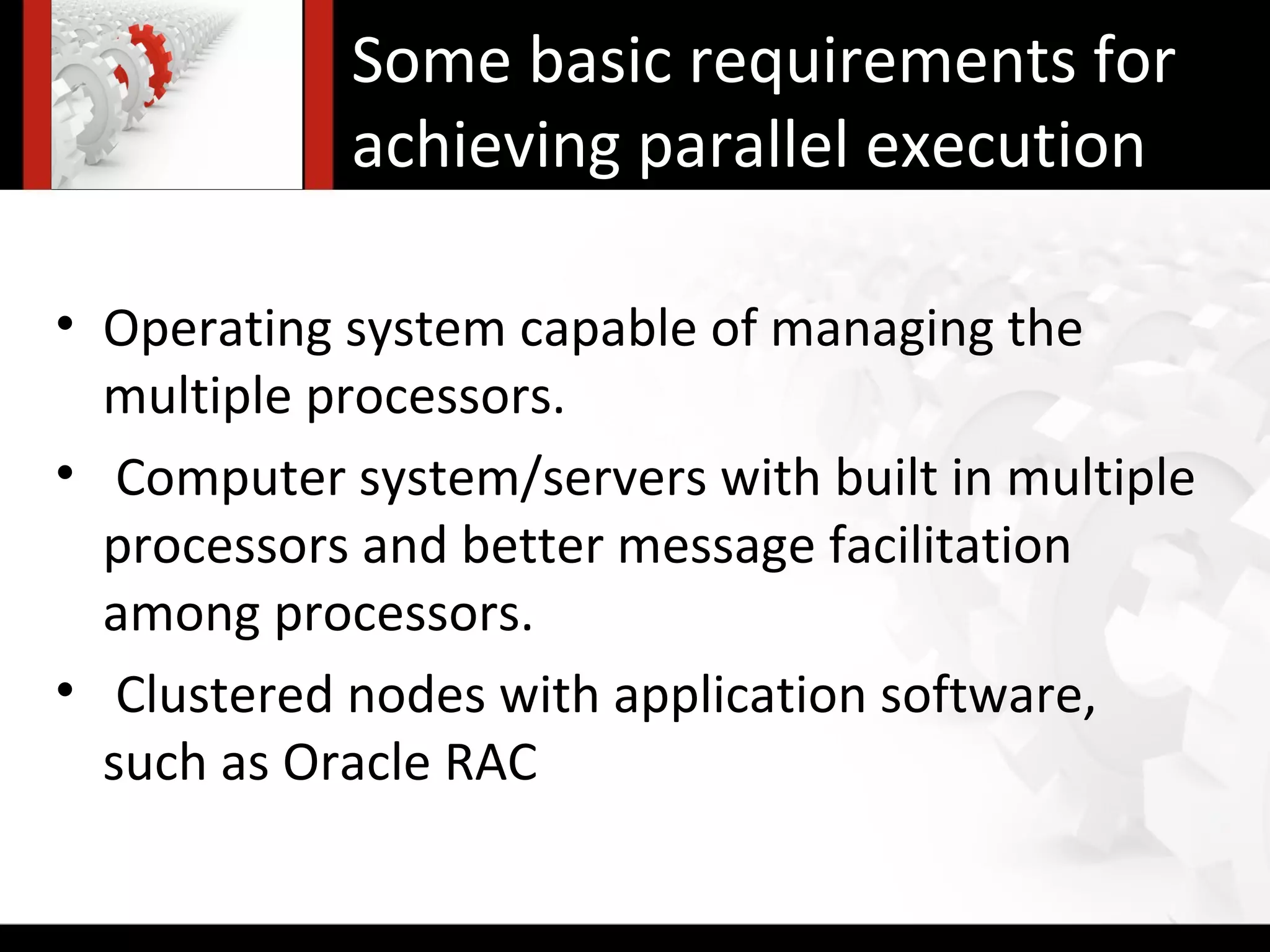 Some basic requirements for achieving parallel execution

• Operating system capable of managing the multiple processors.
• Computer system/servers with built in multiple processors and better message facilitation among processors.
• Clustered nodes with application software, such as Oracle RAC